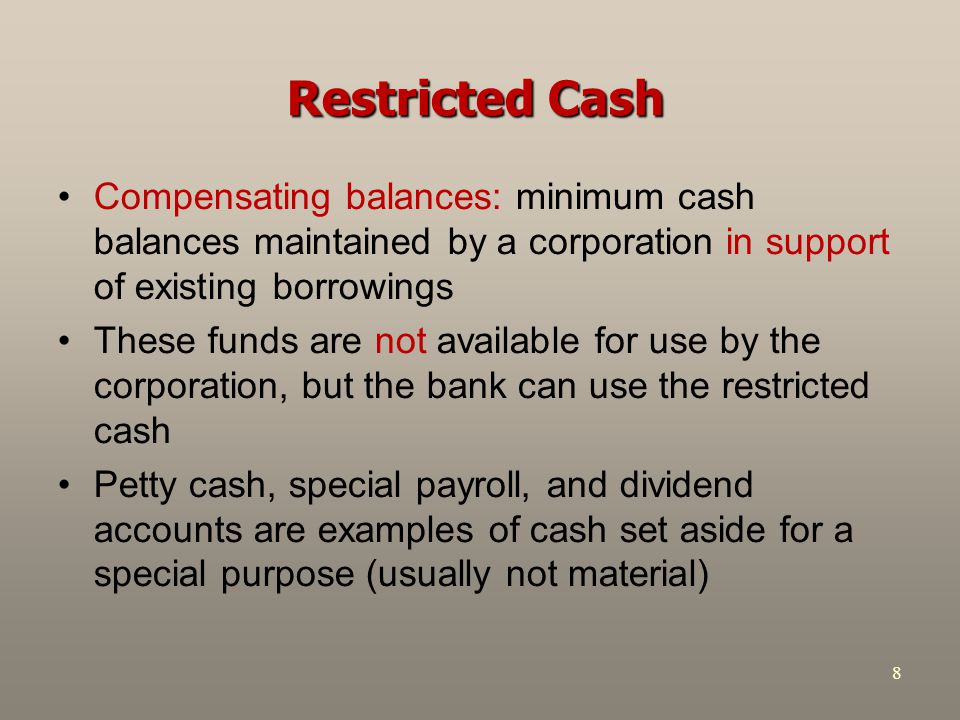 Restricted Cash

• Compensating balances: minimum cash balances maintained by a corporation in support of existing borrowings

• These funds are not available for use by the corporation, but the bank can use the restricted cash

• Petty cash, special payroll, and dividend accounts are examples of cash set aside for a special purpose (usually not material)

8